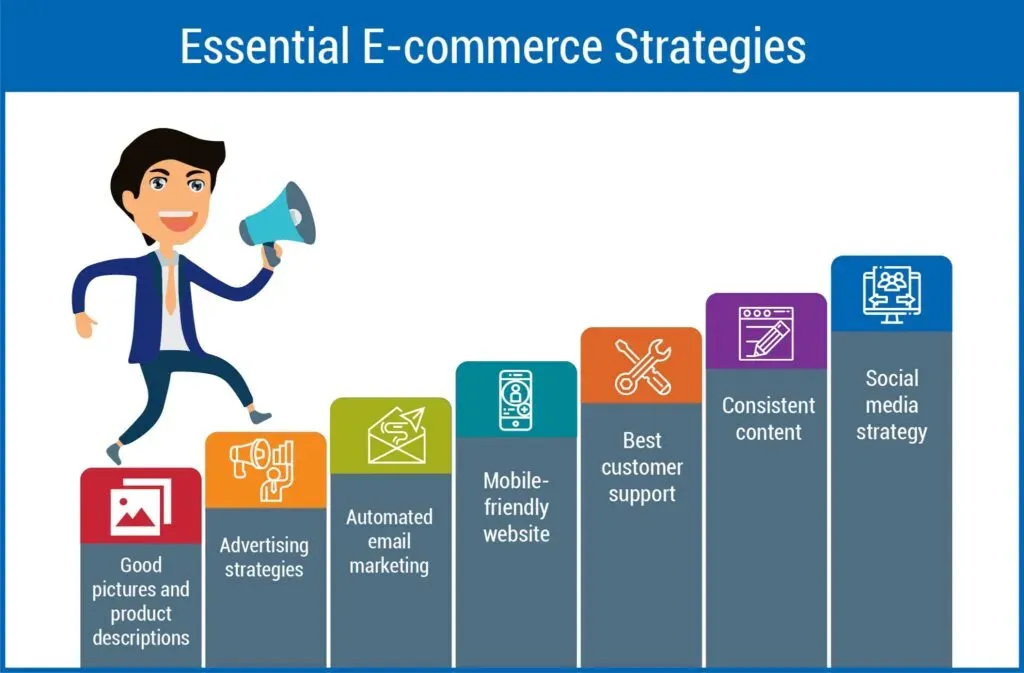 Essential E-commerce Strategies

Good pictures and product descriptions

Advertising strategies

Automated email marketing

Mobile-friendly website

Best customer support

Consistent content

Social media strategy